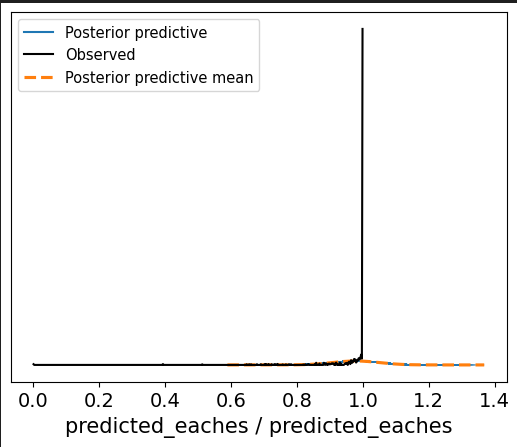 Posterior predictive
Observed
Posterior predictive mean

0.0 0.2 0.4 0.6 0.8 1.0 1.2 1.4
predicted_eaches / predicted_eaches